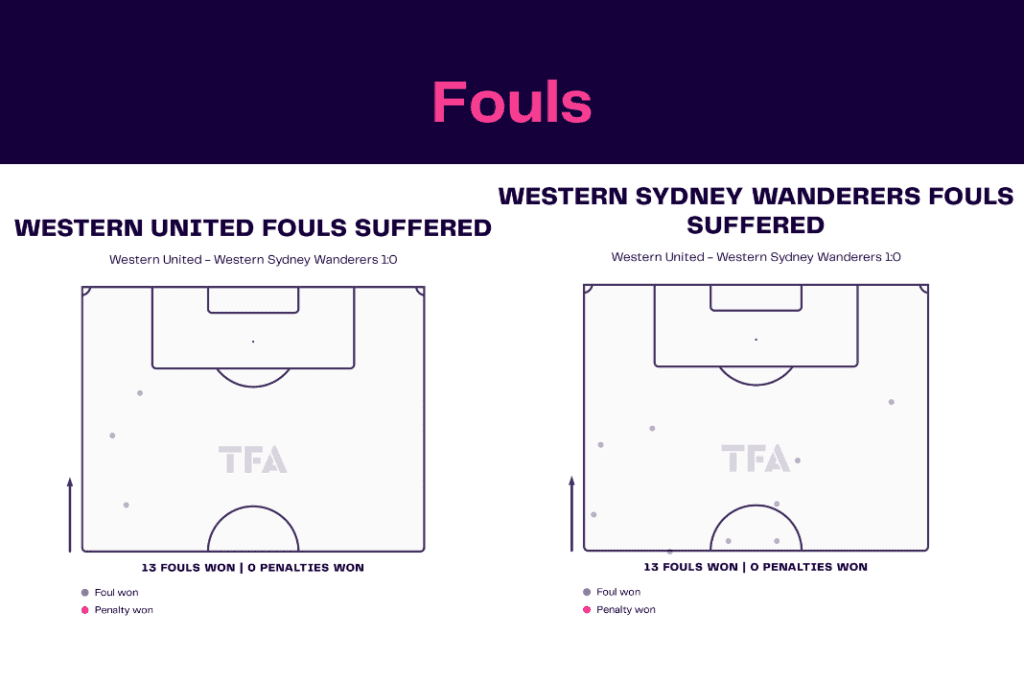 Fouls

WESTERN UNITED FOULS SUFFERED

Western United - Western Sydney Wanderers 1:0

TFA

13 FOULS WON | 0 PENALTIES WON

Foul won
Penalty won

WESTERN SYDNEY WANDERERS FOULS SUFFERED

Western United - Western Sydney Wanderers 1:0

TFA

13 FOULS WON | 0 PENALTIES WON

Foul won
Penalty won